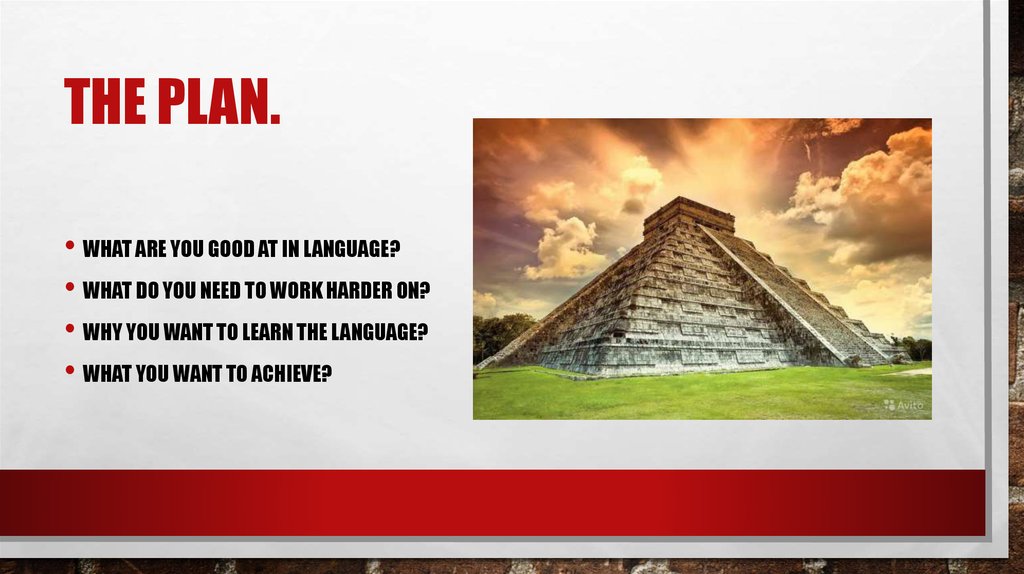 THE PLAN.

• WHAT ARE YOU GOOD AT IN LANGUAGE?
• WHAT DO YOU NEED TO WORK HARDER ON?
• WHY YOU WANT TO LEARN THE LANGUAGE?
• WHAT YOU WANT TO ACHIEVE?

Avito